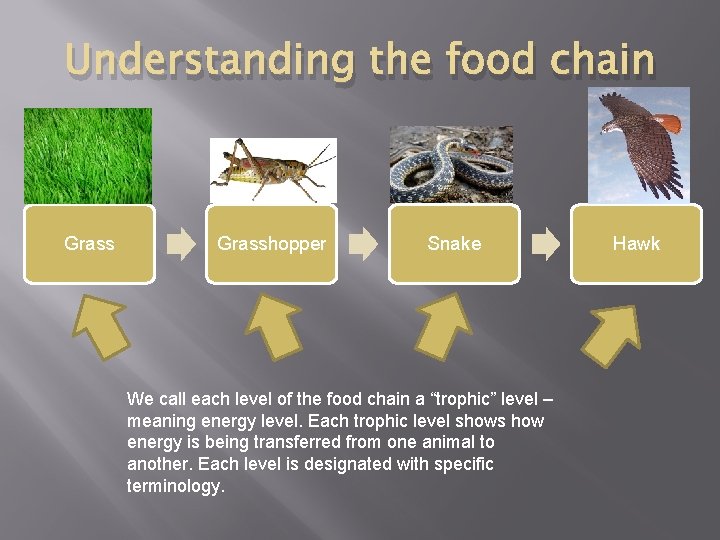 Understanding the food chain

Grass

Grasshopper

Snake

Hawk

We call each level of the food chain a "trophic" level – meaning energy level. Each trophic level shows how energy is being transferred from one animal to another. Each level is designated with specific terminology.